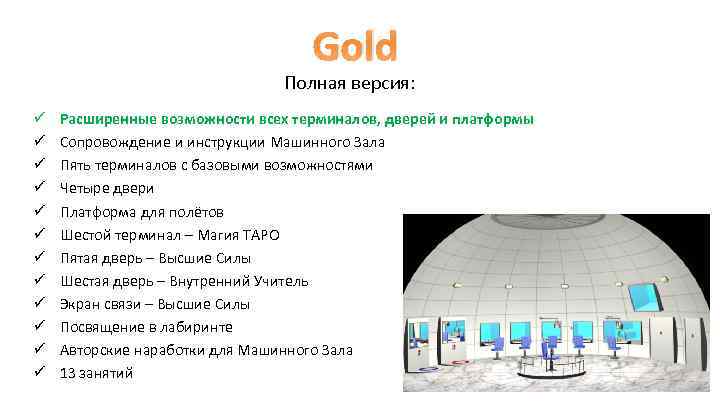 Gold

Полная версия:

✓ Расширенные возможности всех терминалов, дверей и платформы
✓ Сопровождение и инструкции Машинного Зала
✓ Пять терминалов с базовыми возможностями
✓ Четыре двери
✓ Платформа для полётов
✓ Шестой терминал – Магия ТАРО
✓ Пятая дверь – Высшие Силы
✓ Шестая дверь – Внутренний Учитель
✓ Экран связи – Высшие Силы
✓ Посвящение в лабиринте
✓ Авторские наработки для Машинного Зала
✓ 13 занятий